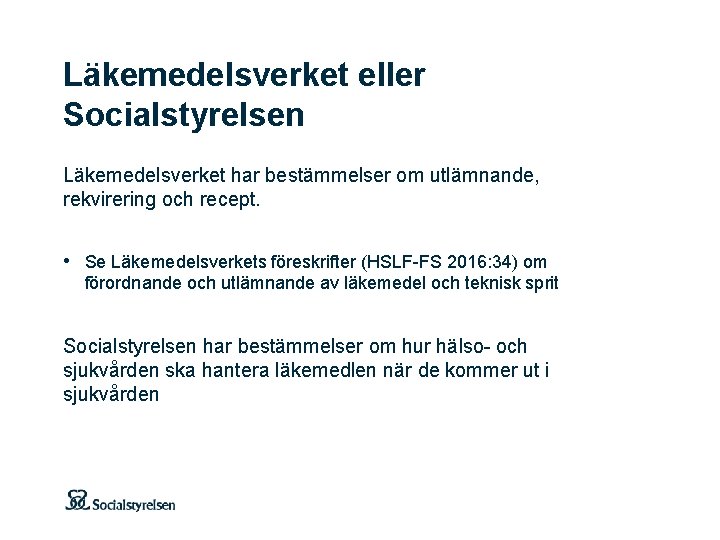 Läkemedelsverket eller Socialstyrelsen

Läkemedelsverket har bestämmelser om utlämnande, rekvirering och recept.

• Se Läkemedelsverkets föreskrifter (HSLF-FS 2016:34) om förordnande och utlämnande av läkemedel och teknisk sprit

Socialstyrelsen har bestämmelser om hur hälso- och sjukvården ska hantera läkemedlen när de kommer ut i sjukvården

Socialstyrelsen